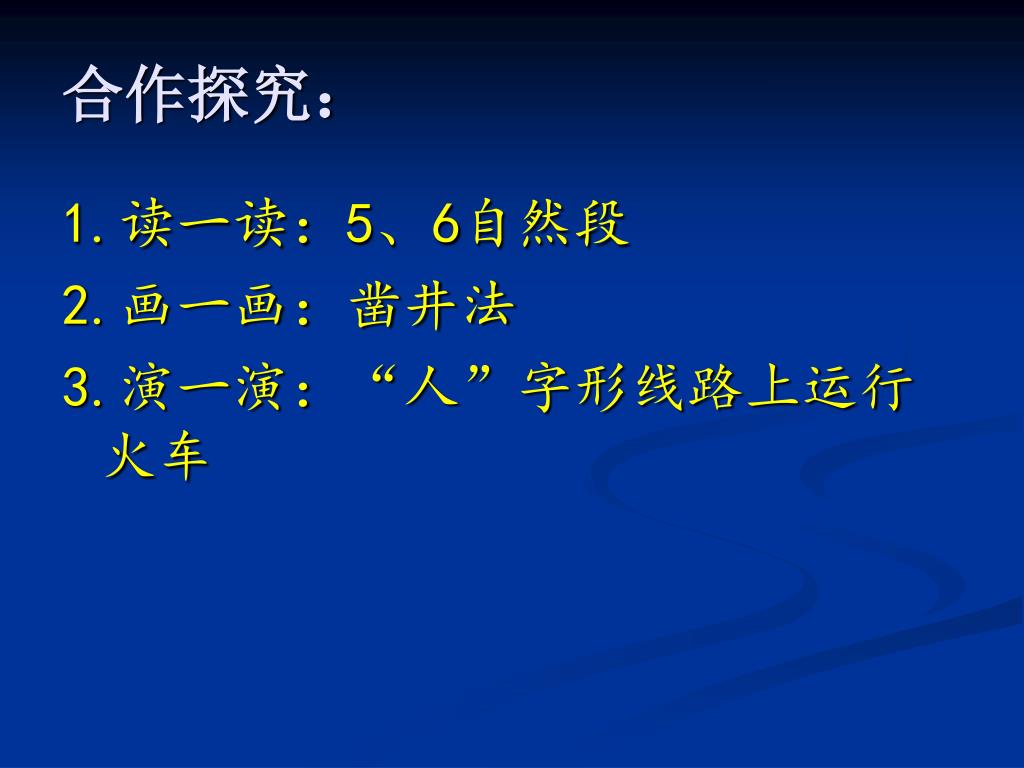 合作探究：

1. 读一读：5、6自然段

2. 画一画：凿井法

3. 演一演：“人”字形线路上运行火车